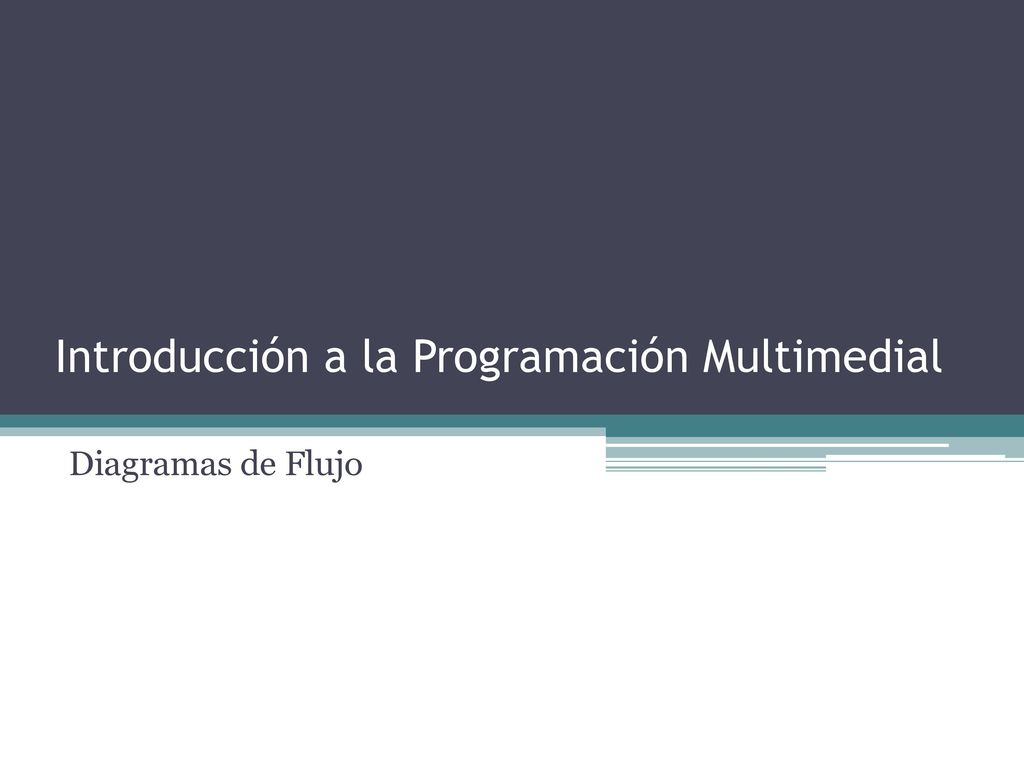 Introducción a la Programación Multimedial

Diagramas de Flujo